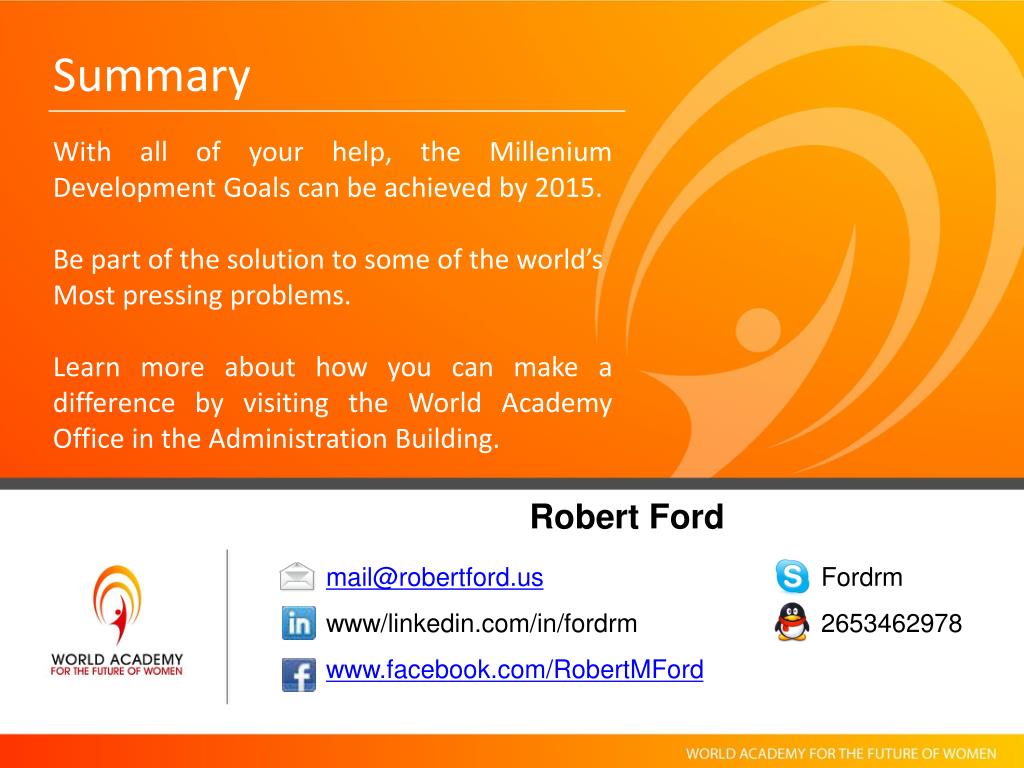 Summary

With all of your help, the Millenium Development Goals can be achieved by 2015.

Be part of the solution to some of the world's Most pressing problems.

Learn more about how you can make a difference by visiting the World Academy Office in the Administration Building.

Robert Ford

WORLD ACADEMY
FOR THE FUTURE OF WOMEN

mail@robertford.us
www/linkedin.com/in/fordrm
www.facebook.com/RobertMFord

Fordrm
2653462978

WORLD ACADEMY FOR THE FUTURE OF WOMEN